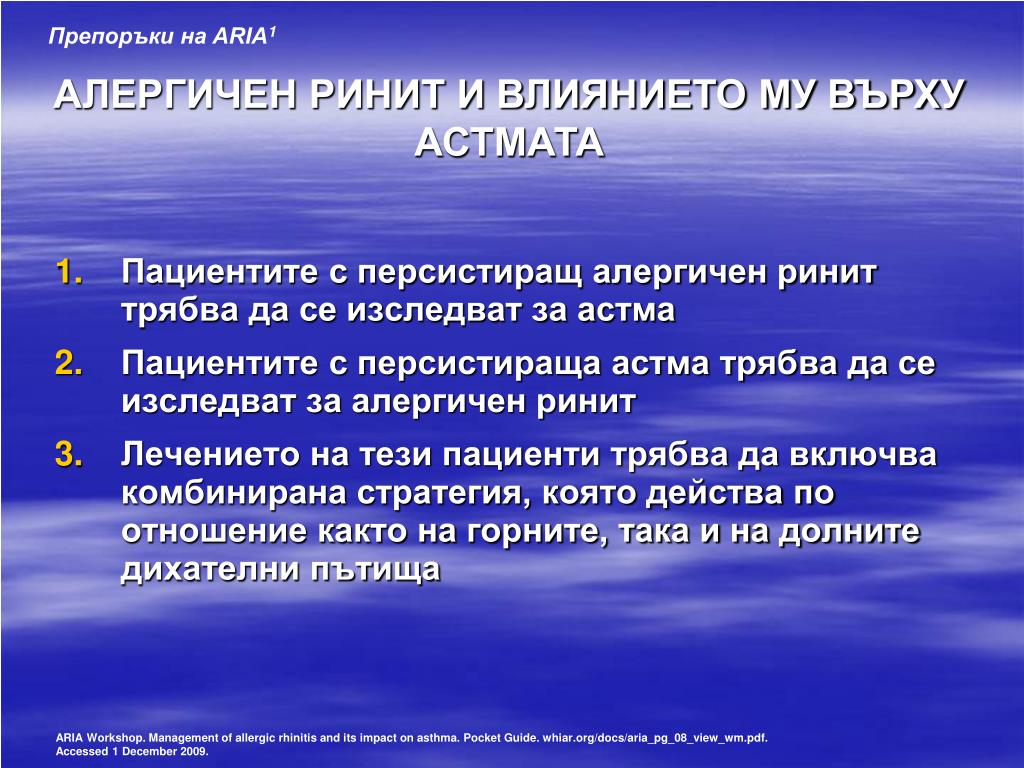 Препоръки на ARIA$^1$

АЛЕРГИЧЕН РИНИТ И ВЛИЯНИЕТО МУ ВЪРХУ АСТМАТА

1. Пациентите с персистиращ алергичен ринит трябва да се изследват за астма

2. Пациентите с персистираща астма трябва да се изследват за алергичен ринит

3. Лечението на тези пациенти трябва да включва комбинирана стратегия, която действа по отношение както на горните, така и на долните дихателни пътища

ARIA Workshop. Management of allergic rhinitis and its impact on asthma. Pocket Guide. whiar.org/docs/aria_pg_08_view_wm.pdf. Accessed 1 December 2009.